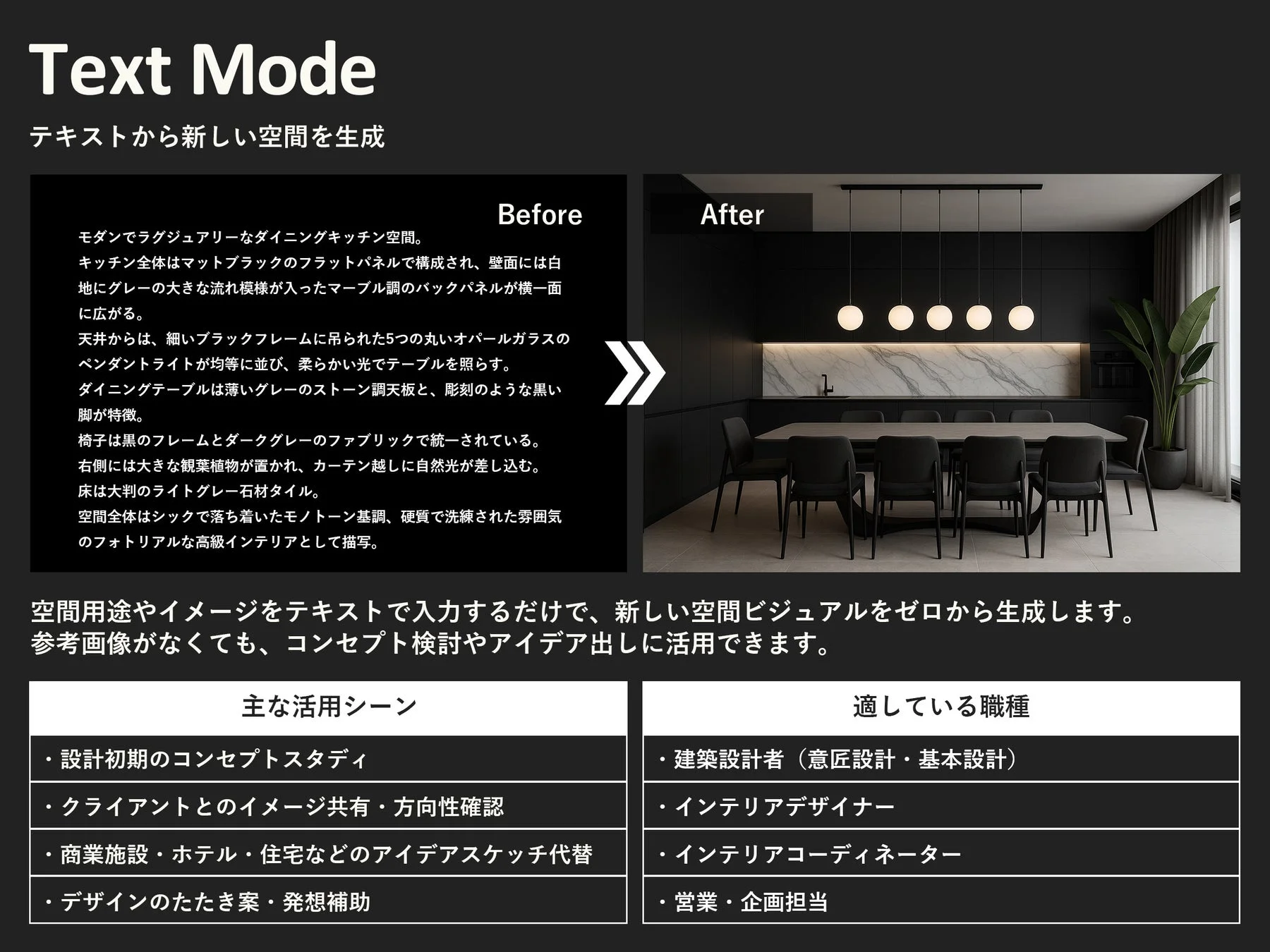 Text Mode

テキストから新しい空間を生成

Before

モダンでラグジュアリーなダイニングキッチン空間。
キッチン全体はマットブラックのフラットパネルで構成され、壁面には白地にグレーの大きな流れ模様が入ったマーブル調のバックパネルが横一面に広がる。
天井からは、細いブラックフレームに吊られた5つの丸いオパールガラスのペンダントライトが均等に並び、柔らかい光でテーブルを照らす。
ダイニングテーブルは薄いグレーのストーン調天板と、彫刻のような黒い脚が特徴。
椅子は黒のフレームとダークグレーのファブリックで統一されている。
右側には大きな観葉植物が置かれ、カーテン越しに自然光が差し込む。
床は大判のライトグレー石材タイル。
空間全体はシックで落ち着いたモノトーン基調、硬質で洗練された雰囲気のフォトリアルな高級インテリアとして描写。

After

空間用途やイメージをテキストで入力するだけで、新しい空間ビジュアルをゼロから生成します。
参考画像がなくても、コンセプト検討やアイデア出しに活用できます。

| 主な活用シーン |
|---|
| ・設計初期のコンセプトスタディ |
| ・クライアントとのイメージ共有・方向性確認 |
| ・商業施設・ホテル・住宅などのアイデアスケッチ代替 |
| ・デザインのたたき案・発想補助 |

| 適している職種 |
|---|
| ・建築設計者（意匠設計・基本設計） |
| ・インテリアデザイナー |
| ・インテリアコーディネーター |
| ・営業・企画担当 |